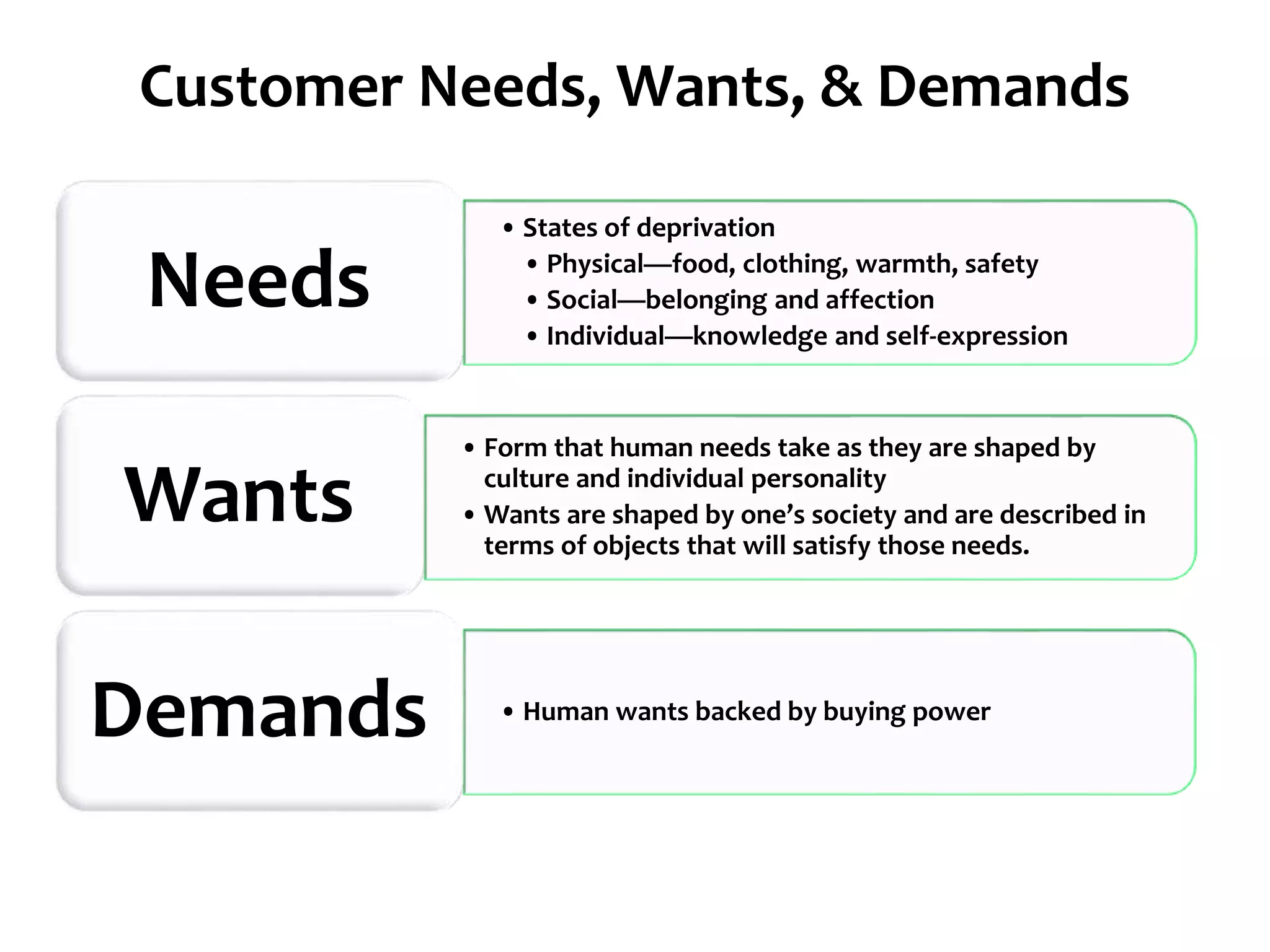 Customer Needs, Wants, & Demands

Needs

• States of deprivation
• Physical—food, clothing, warmth, safety
• Social—belonging and affection
• Individual—knowledge and self-expression

Wants

• Form that human needs take as they are shaped by culture and individual personality
• Wants are shaped by one's society and are described in terms of objects that will satisfy those needs.

Demands

• Human wants backed by buying power